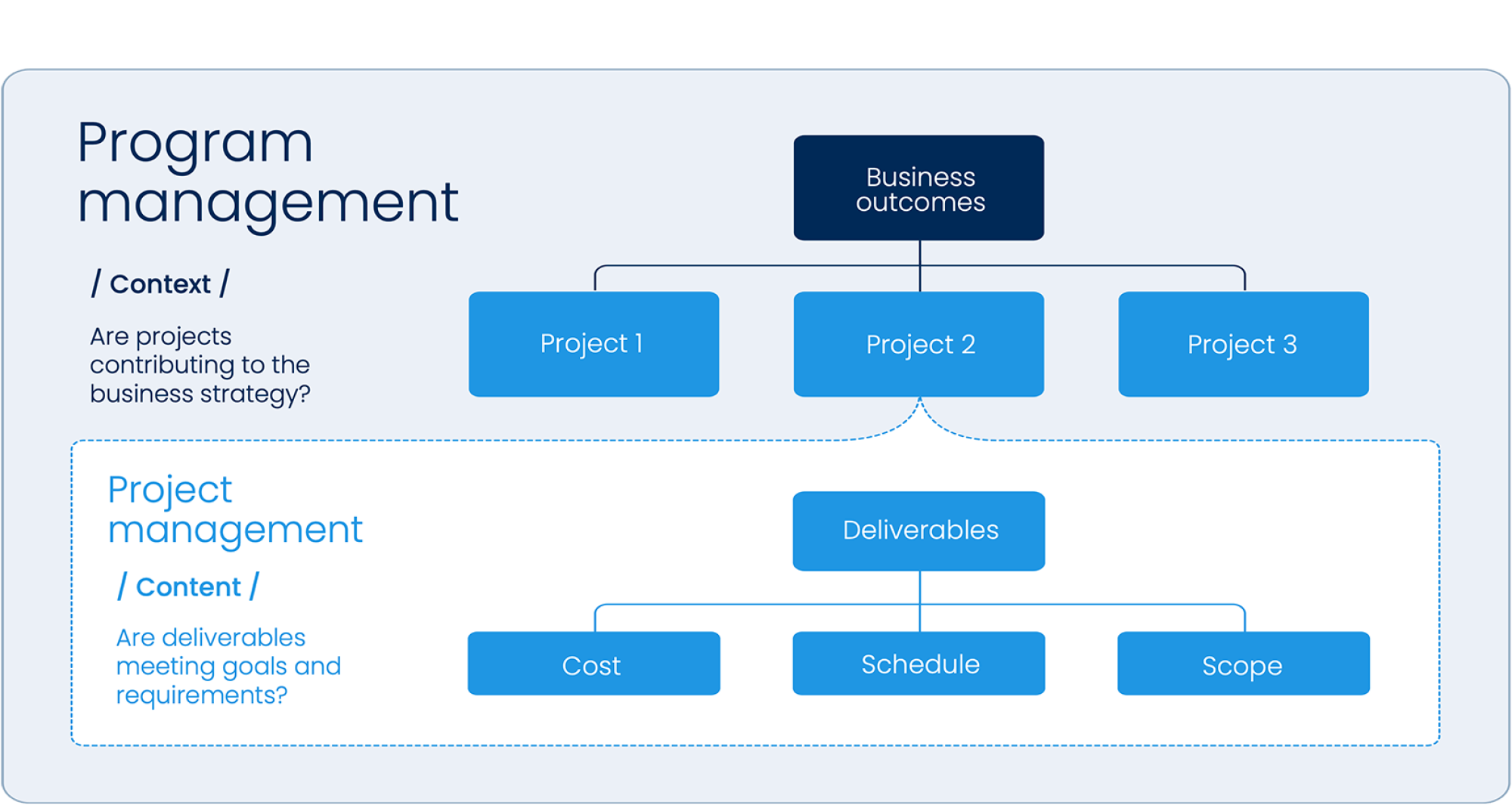 Program management

/ Context /

Are projects contributing to the business strategy?

Business outcomes

Project 1

Project 2

Project 3

Project management

/ Content /

Are deliverables meeting goals and requirements?

Deliverables

Cost

Schedule

Scope